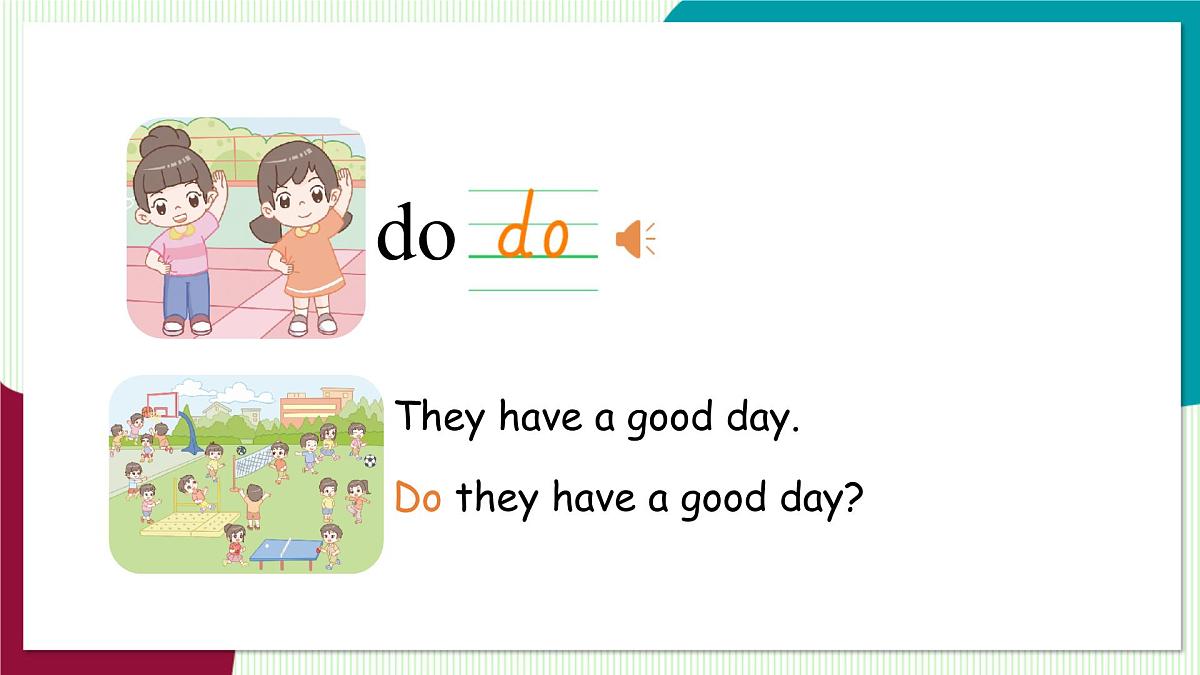 do do

They have a good day.

Do they have a good day?